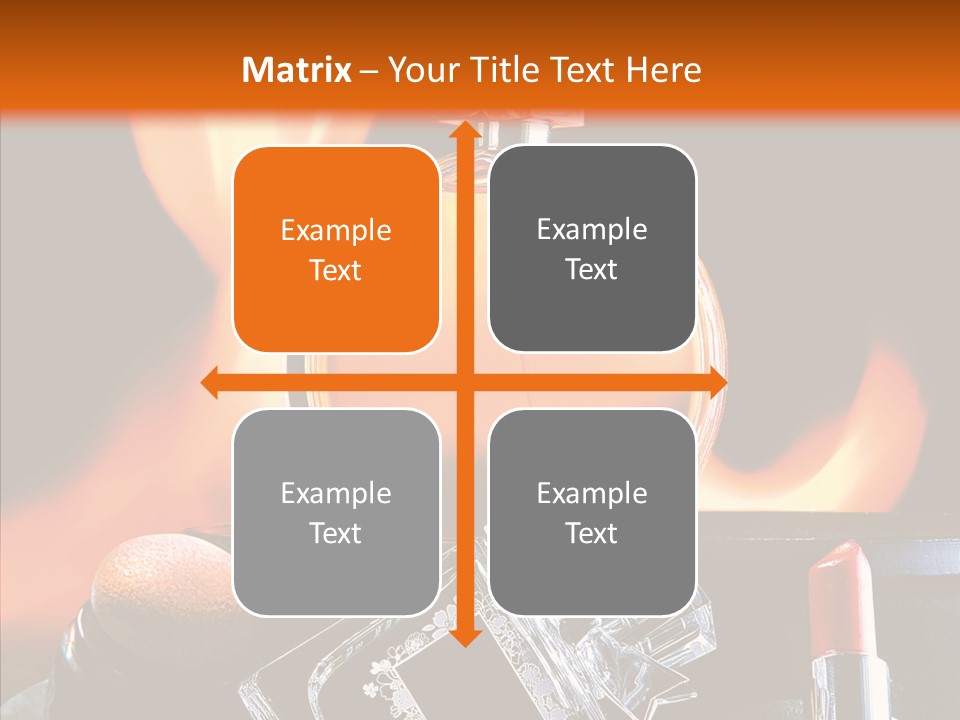 Matrix – Your Title Text Here

Example Text

Example Text

Example Text

Example Text